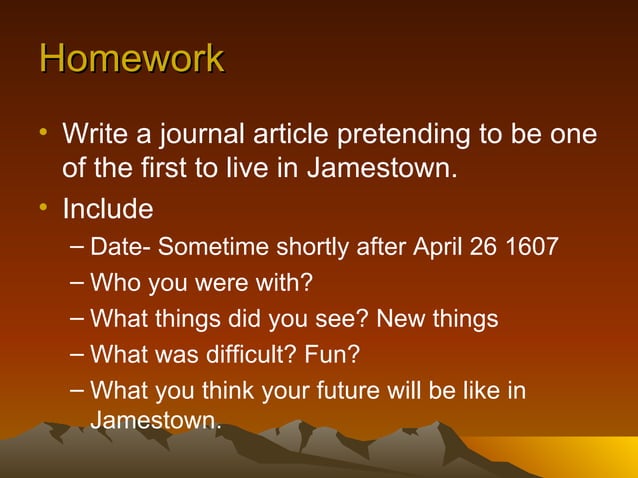 Homework

• Write a journal article pretending to be one of the first to live in Jamestown.
• Include
– Date- Sometime shortly after April 26 1607
– Who you were with?
– What things did you see? New things
– What was difficult? Fun?
– What you think your future will be like in Jamestown.